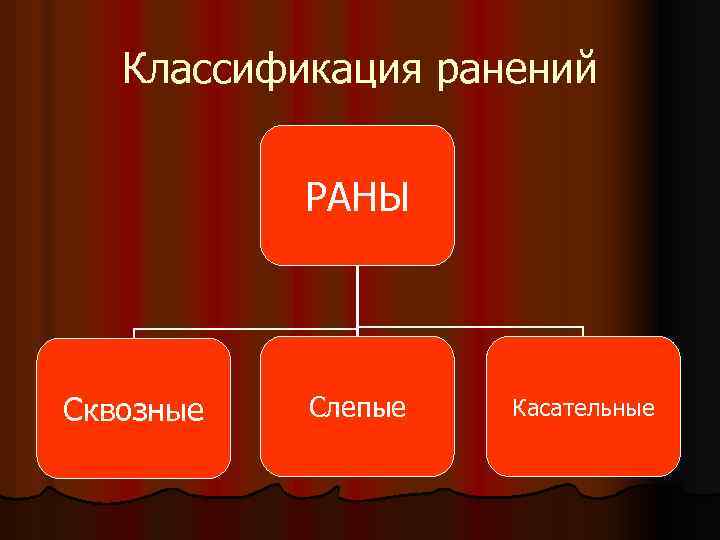 Классификация ранений

РАНЫ

Сквозные

Слепые

Касательные